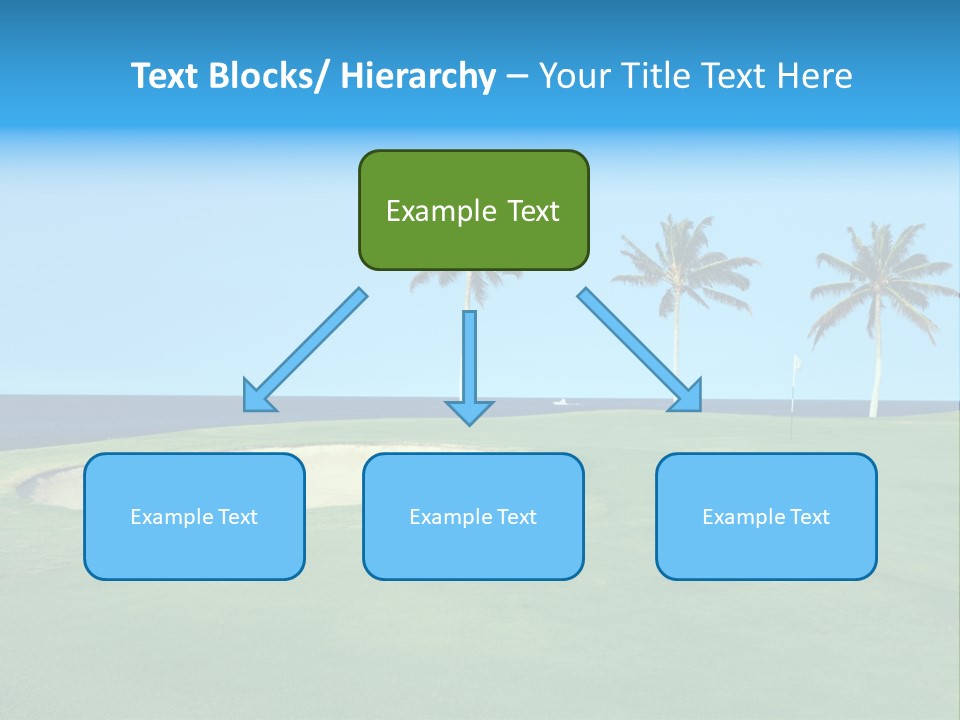 Text Blocks/ Hierarchy – Your Title Text Here

Example Text

Example Text

Example Text

Example Text